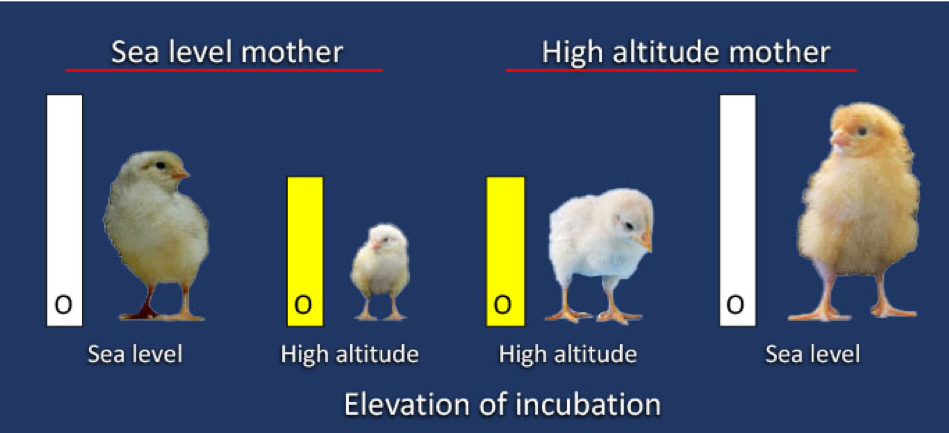 Sea level mother

High altitude mother

O

O

O

O

Sea level

High altitude

High altitude

Sea level

Elevation of incubation